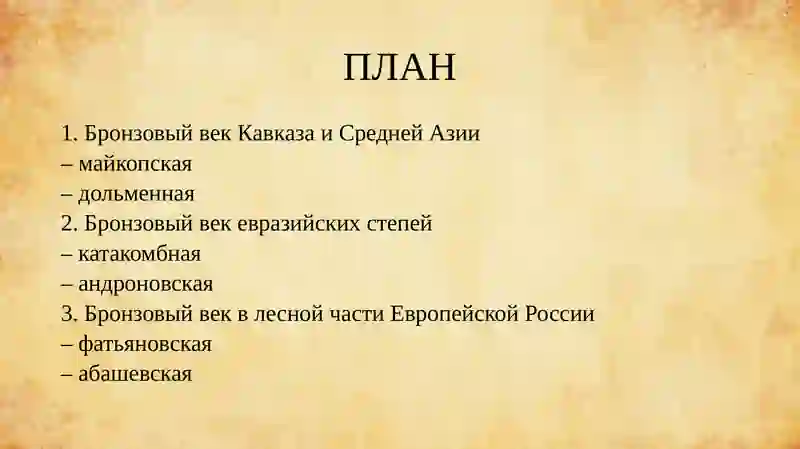 ПЛАН

1. Бронзовый век Кавказа и Средней Азии
– майкопская
– дольменная
2. Бронзовый век евразийских степей
– катакомбная
– андроновская
3. Бронзовый век в лесной части Европейской России
– фатьяновская
– абашевская